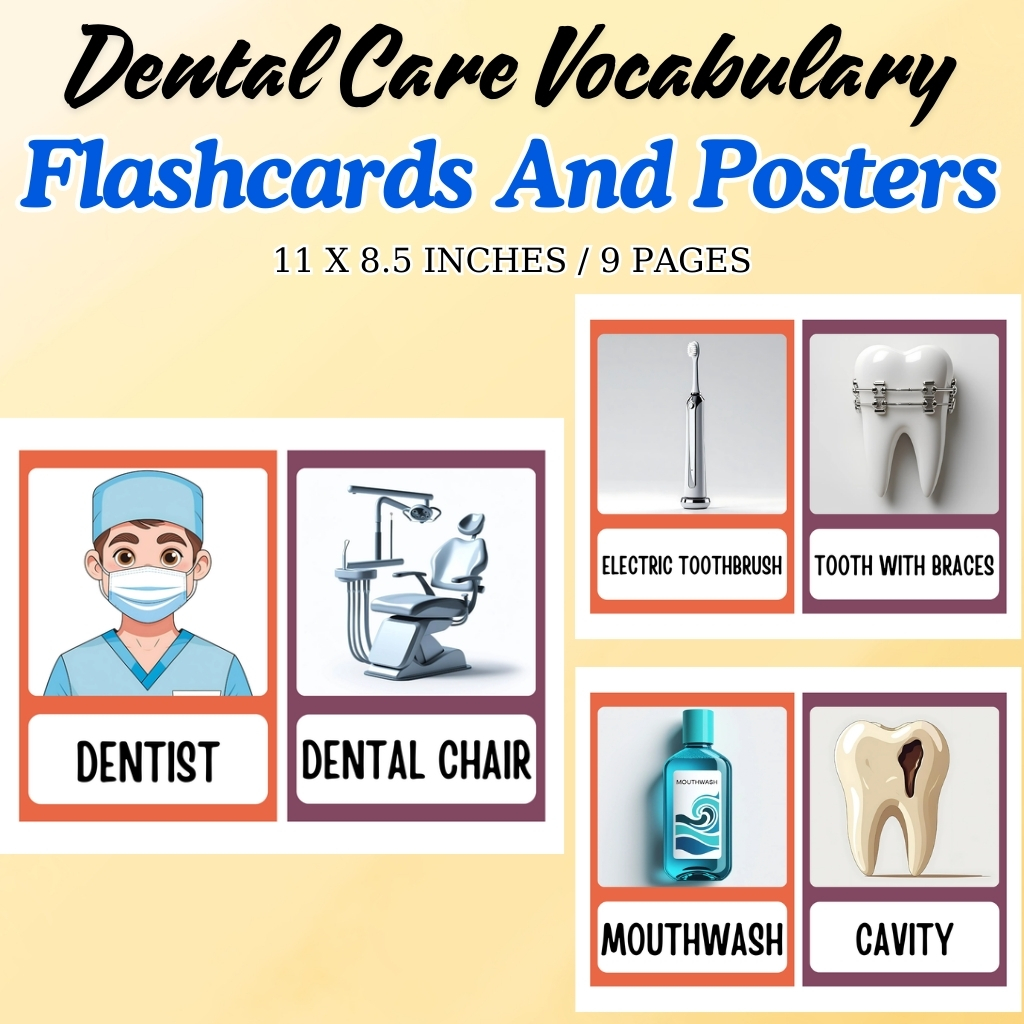 Dental Care Vocabulary
Flashcards And Posters
11 X 8.5 INCHES / 9 PAGES

DENTIST
DENTAL CHAIR

ELECTRIC TOOTHBRUSH
TOOTH WITH BRACES

MOUTHWASH
MOUTHWASH
CAVITY